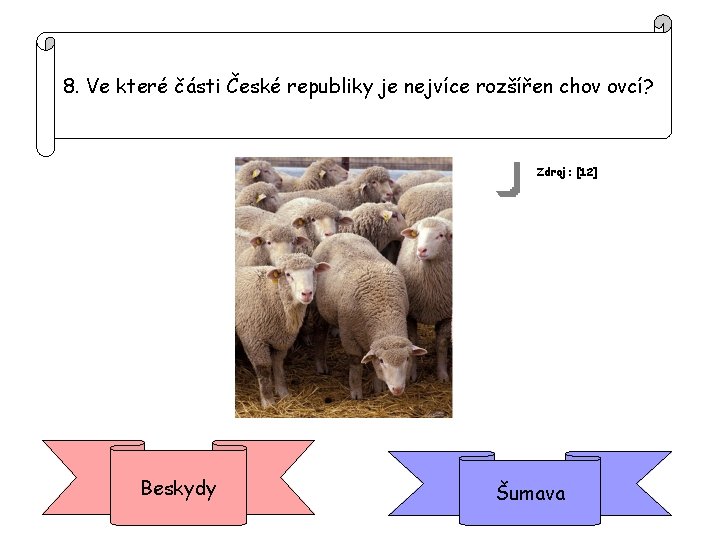 8. Ve které části České republiky je nejvíce rozšířen chov ovcí?

Zdroj : [12]

Beskydy

Šumava